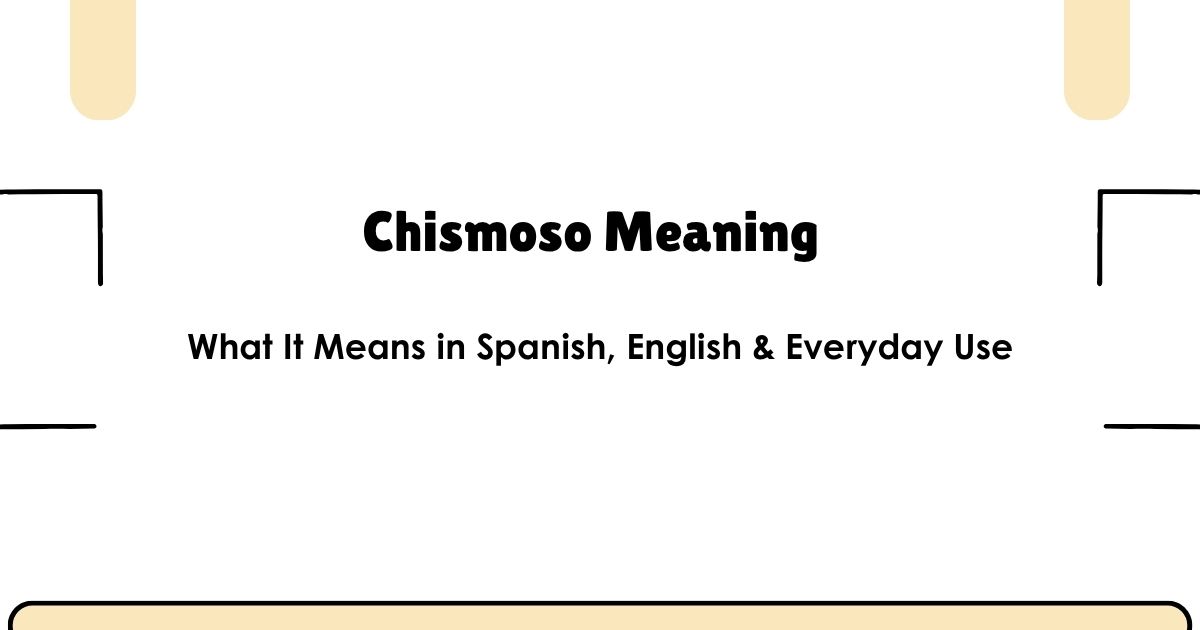 Chismoso Meaning

What It Means in Spanish, English & Everyday Use